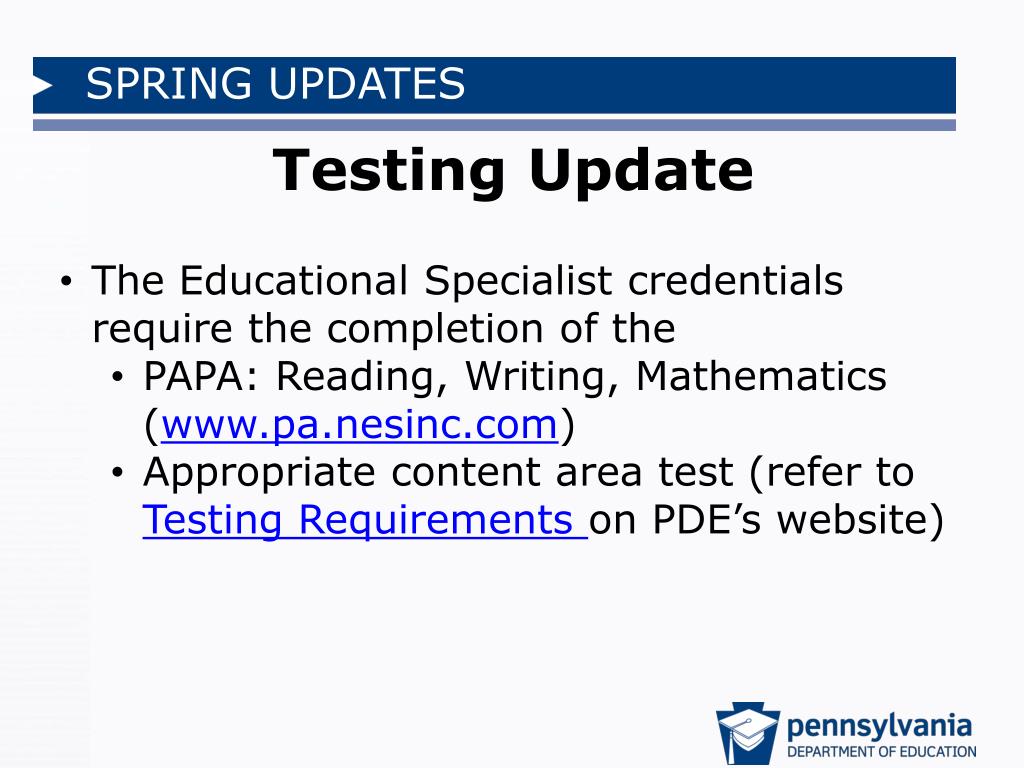 SPRING UPDATES

Testing Update

• The Educational Specialist credentials require the completion of the
  • PAPA: Reading, Writing, Mathematics (www.pa.nesinc.com)
  • Appropriate content area test (refer to Testing Requirements on PDE's website)

pennsylvania
DEPARTMENT OF EDUCATION